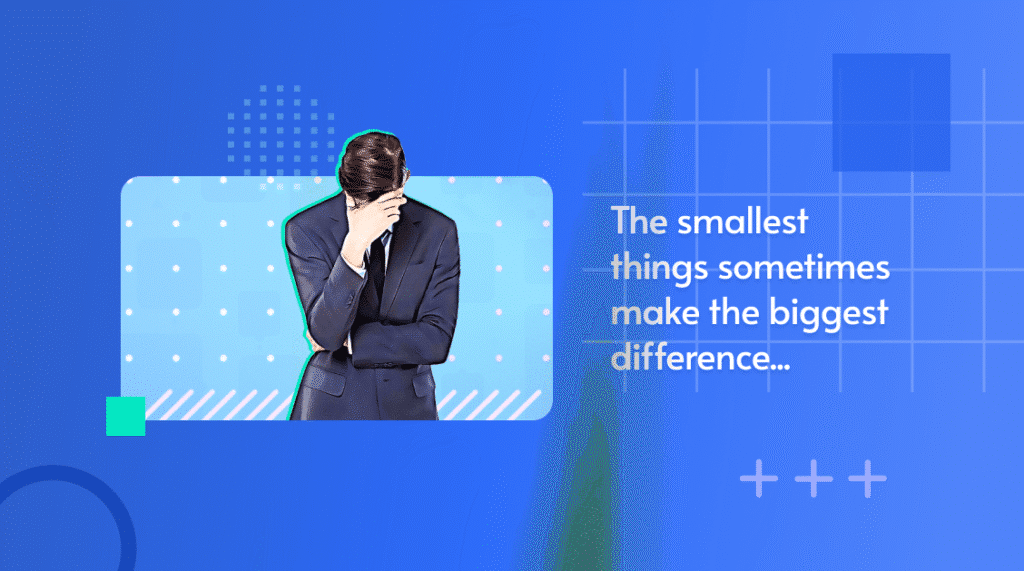 The smallest things sometimes make the biggest difference...